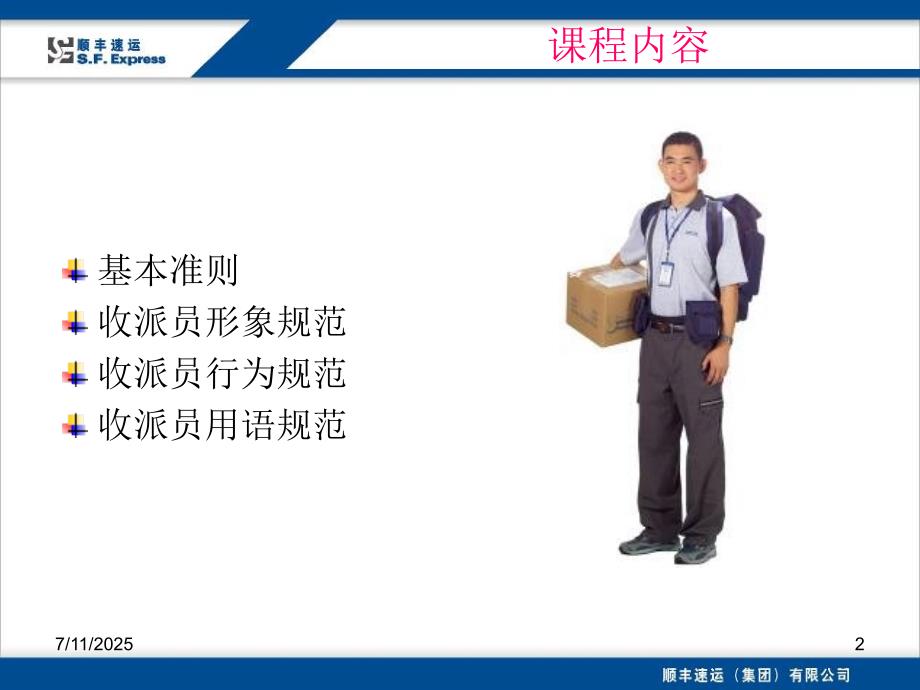 顺丰速运
S.F. Express

课程内容

基本准则
收派员形象规范
收派员行为规范
收派员用语规范

7/11/2025

2

顺丰速运（集团）有限公司